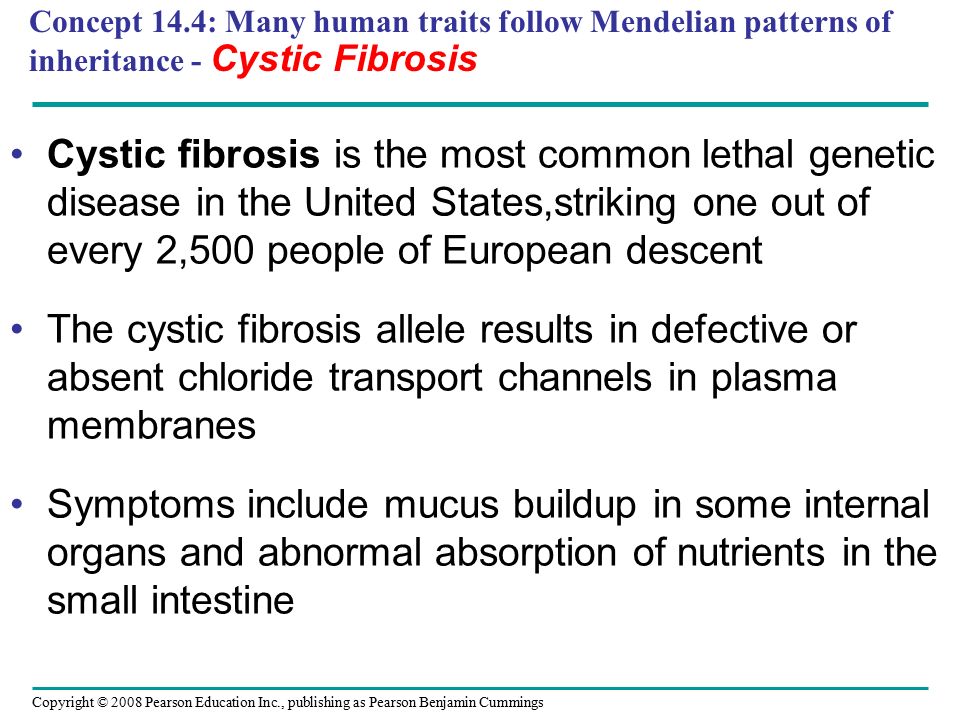 Concept 14.4: Many human traits follow Mendelian patterns of inheritance - Cystic Fibrosis

• Cystic fibrosis is the most common lethal genetic disease in the United States,striking one out of every 2,500 people of European descent

• The cystic fibrosis allele results in defective or absent chloride transport channels in plasma membranes

• Symptoms include mucus buildup in some internal organs and abnormal absorption of nutrients in the small intestine

Copyright © 2008 Pearson Education Inc., publishing as Pearson Benjamin Cummings